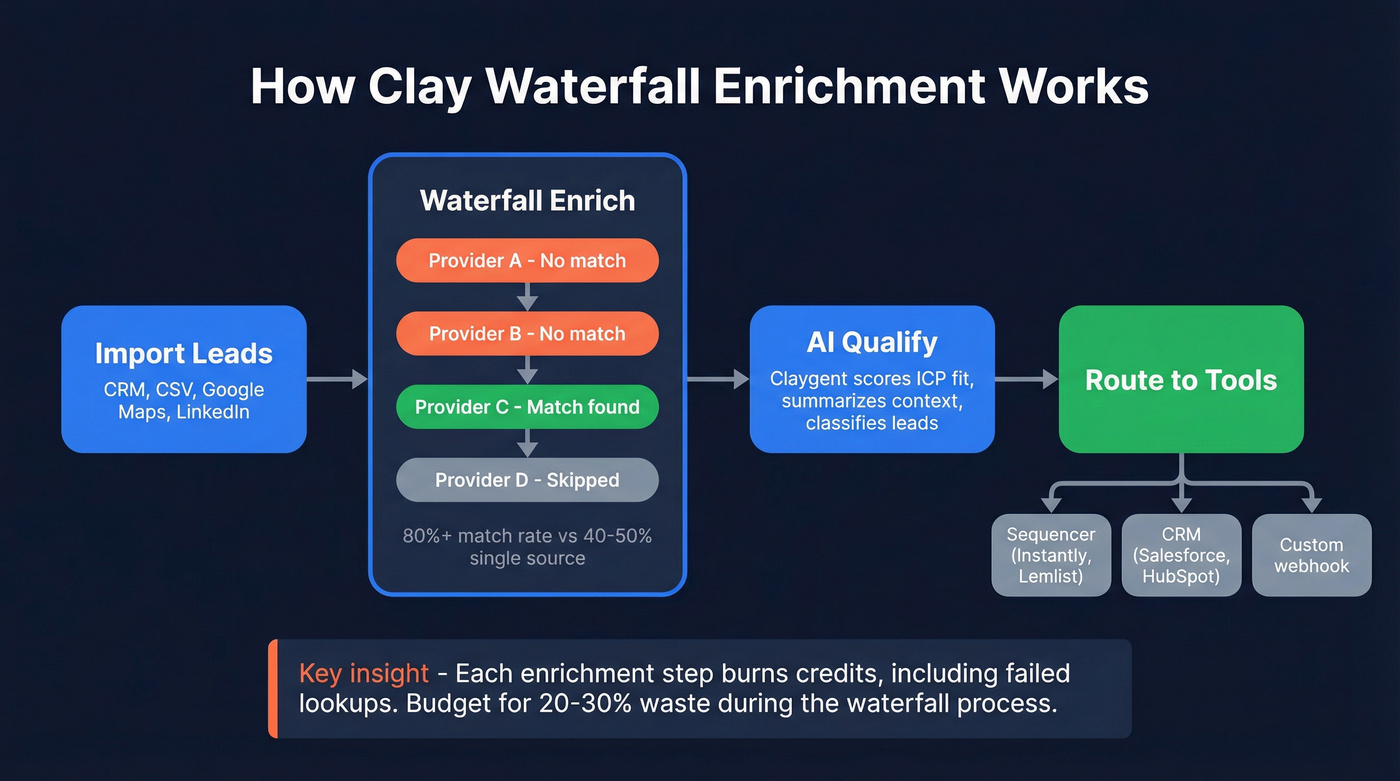 How Clay Waterfall Enrichment Works

Import Leads
CRM, CSV, Google Maps, LinkedIn

Waterfall Enrich
Provider A - No match
Provider B - No match
Provider C - Match found
Provider D - Skipped
80%+ match rate vs 40-50% single source

AI Qualify
Claygent scores ICP fit, summarizes context, classifies leads

Route to Tools

Sequencer (Instantly, Lemlist)

CRM (Salesforce, HubSpot)

Custom webhook

Key insight - Each enrichment step burns credits, including failed lookups. Budget for 20-30% waste during the waterfall process.